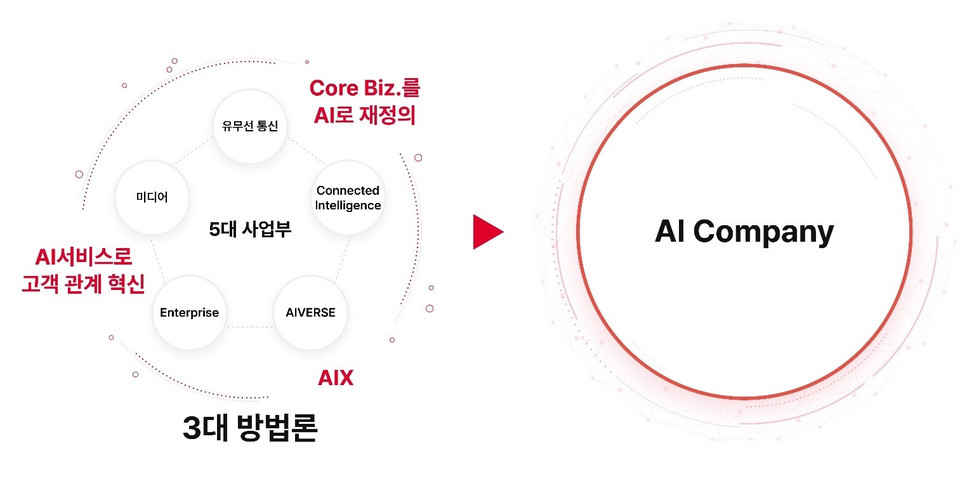 Core Biz.를
AI로 재정의

유무선 통신

미디어

Connected Intelligence

5대 사업부

AI서비스로
고객 관계 혁신

Enterprise

AIVERSE

AIX

3대 방법론

AI Company